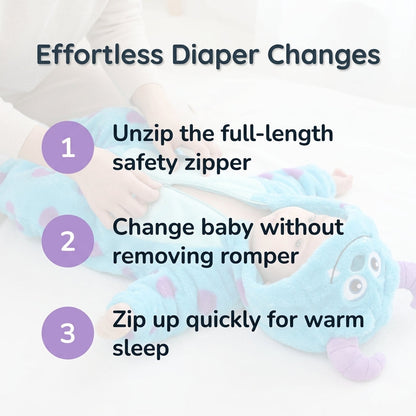 Effortless Diaper Changes

1 Unzip the full-length safety zipper

2 Change baby without removing romper

3 Zip up quickly for warm sleep